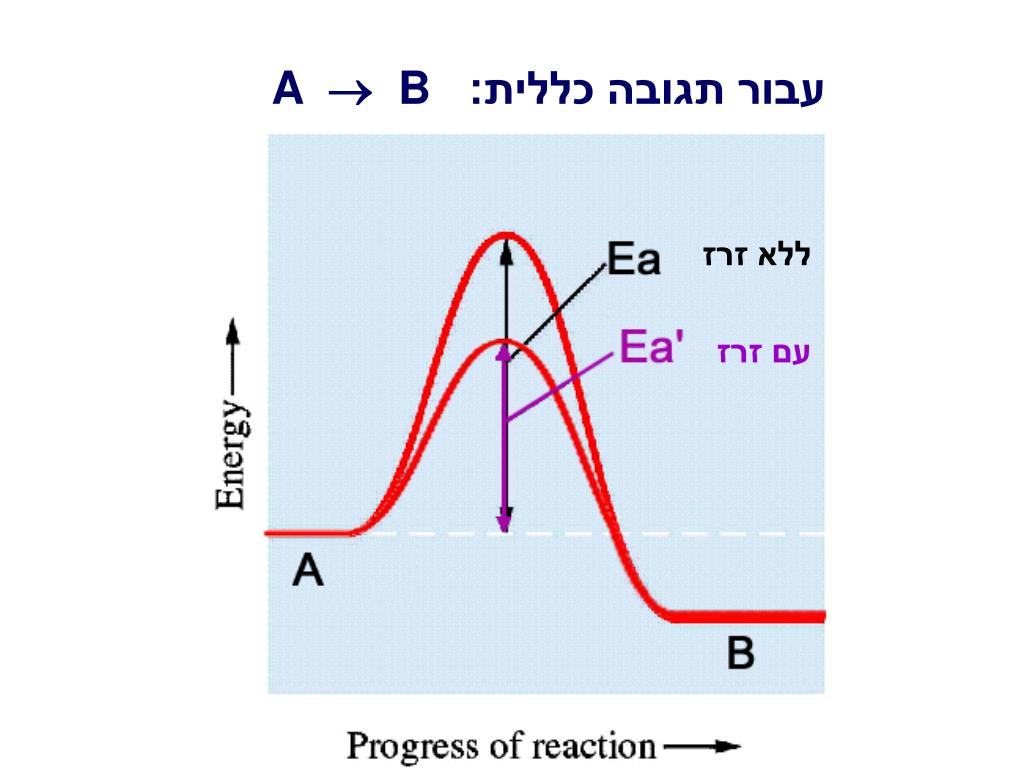 עבור תגובה כללית: $A \rightarrow B$

Ea
ללא זרז
Ea'
עם זרז
Energy
A
B
Progress of reaction